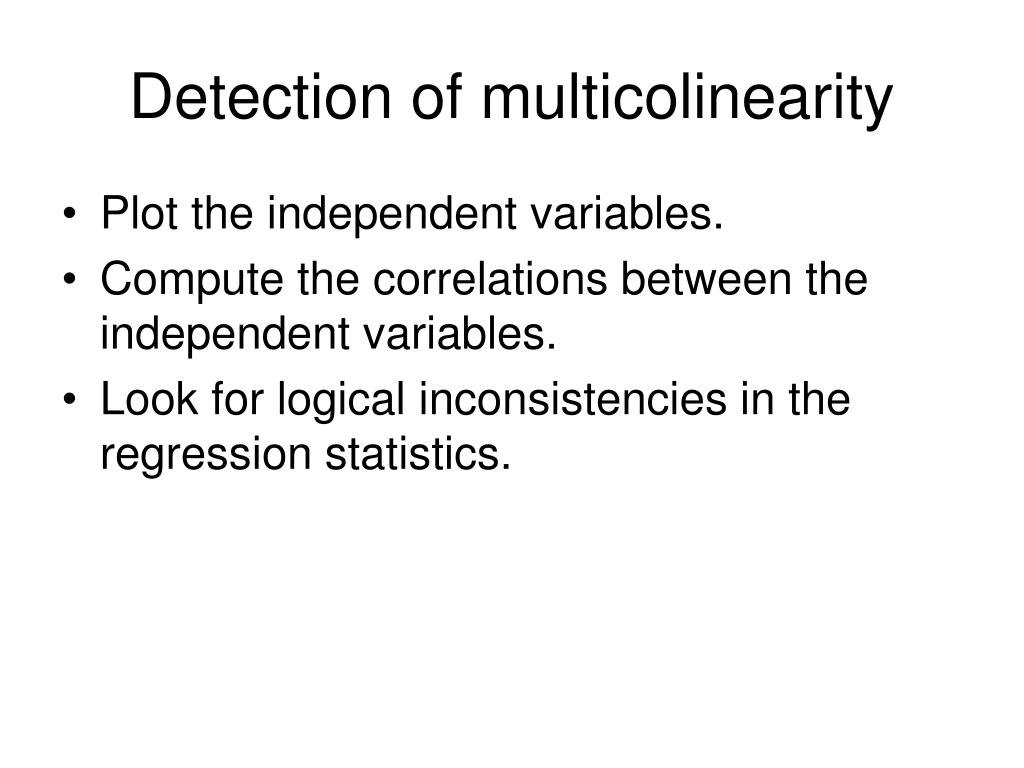 Detection of multicolinearity

• Plot the independent variables.
• Compute the correlations between the independent variables.
• Look for logical inconsistencies in the regression statistics.